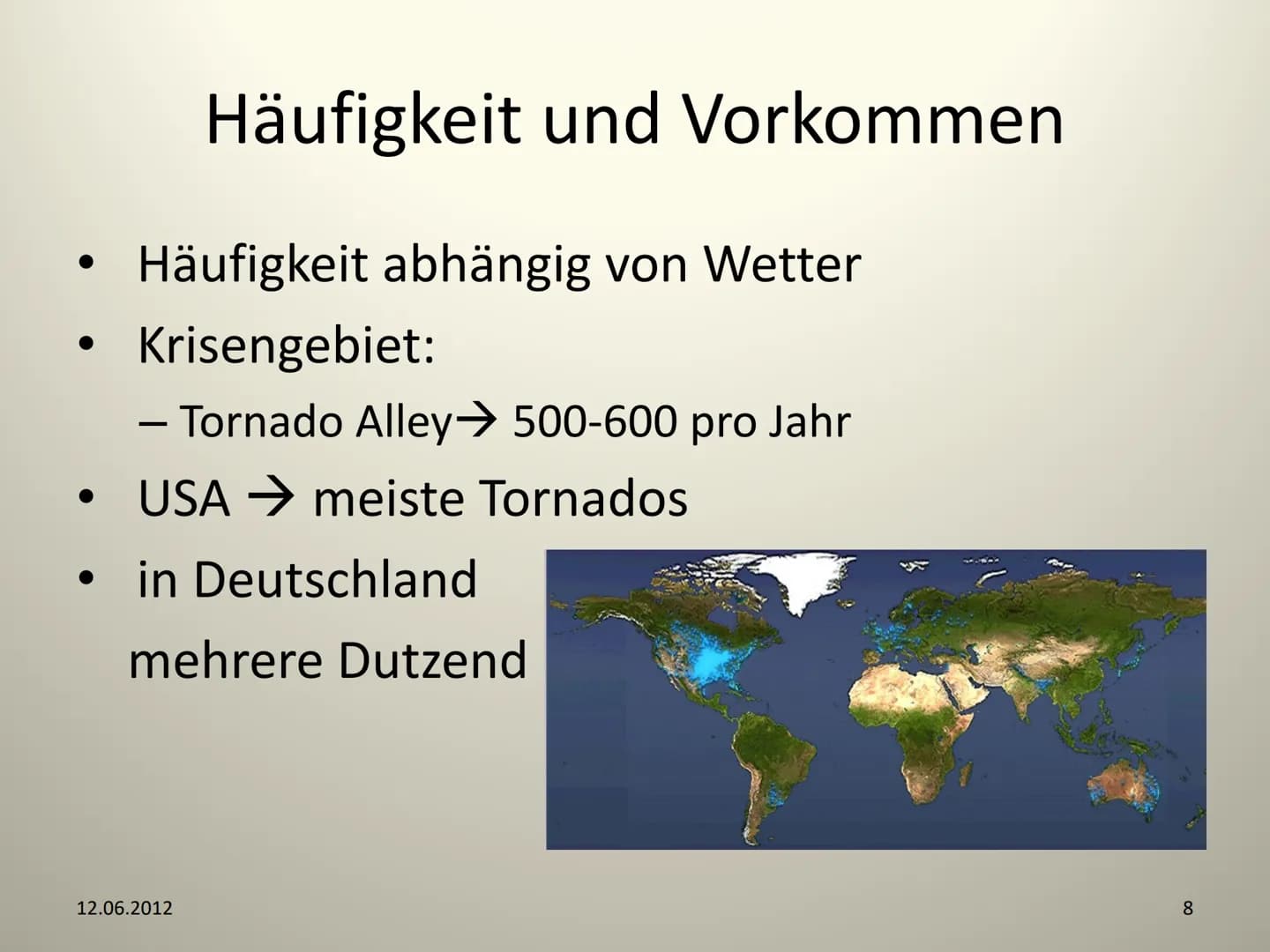 Häufigkeit und Vorkommen

• Häufigkeit abhängig von Wetter
• Krisengebiet:
– Tornado Alley→ 500-600 pro Jahr
• USA → meiste Tornados
• in Deutschland mehrere Dutzend

12.06.2012

8